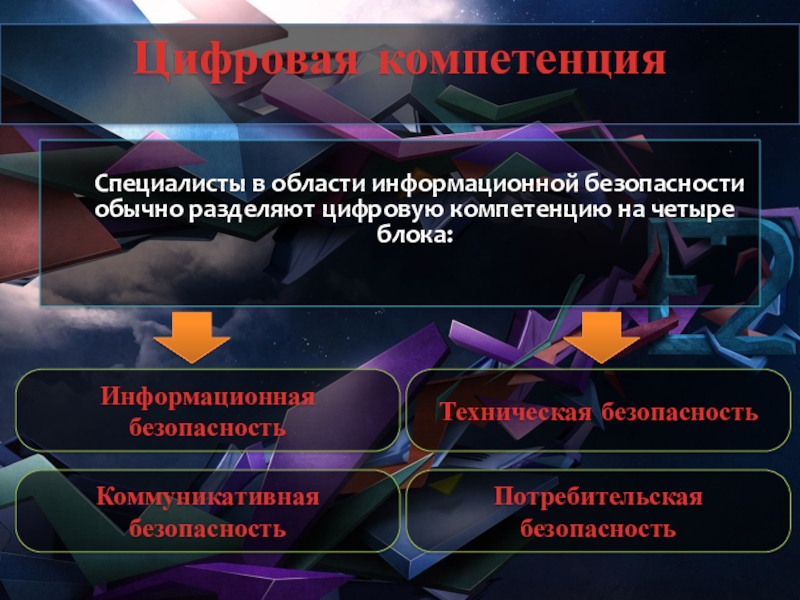 Цифровая компетенция

Специалисты в области информационной безопасности обычно разделяют цифровую компетенцию на четыре блока:

Информационная безопасность

Техническая безопасность

Коммуникативная безопасность

Потребительская безопасность